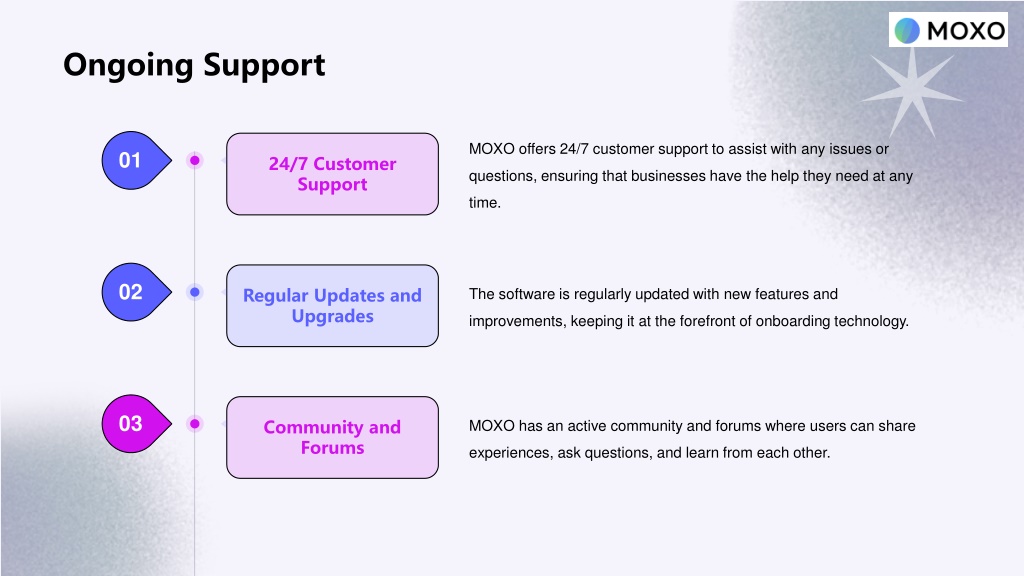 MOXO

Ongoing Support

01

24/7 Customer Support

MOXO offers 24/7 customer support to assist with any issues or questions, ensuring that businesses have the help they need at any time.

02

Regular Updates and Upgrades

The software is regularly updated with new features and improvements, keeping it at the forefront of onboarding technology.

03

Community and Forums

MOXO has an active community and forums where users can share experiences, ask questions, and learn from each other.